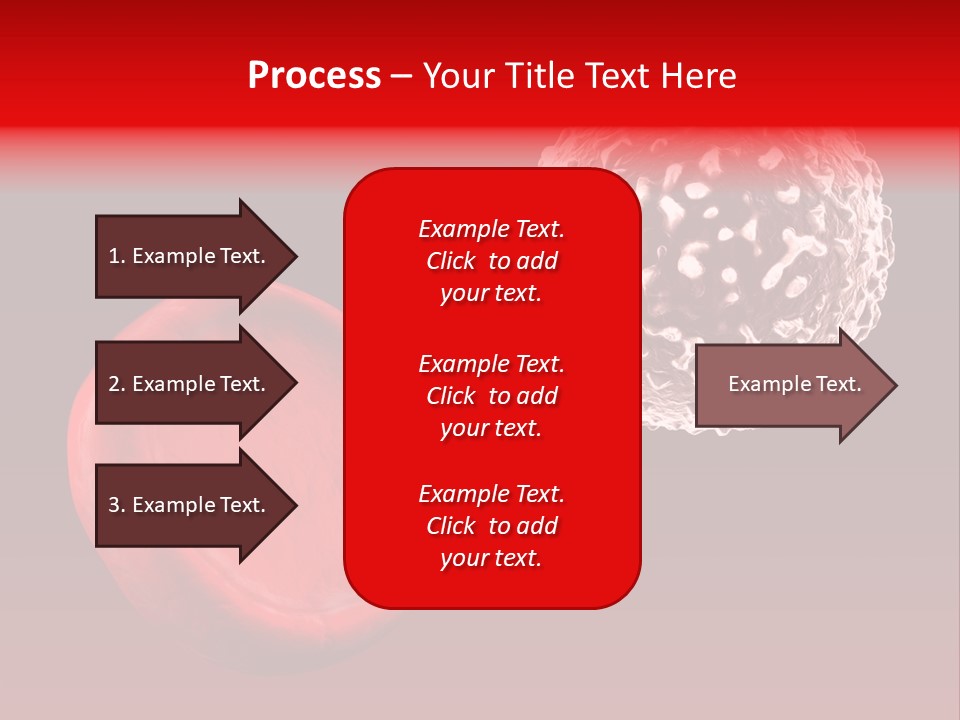 Process – Your Title Text Here

1. Example Text.

2. Example Text.

3. Example Text.

Example Text. Click to add your text.

Example Text. Click to add your text.

Example Text. Click to add your text.

Example Text.